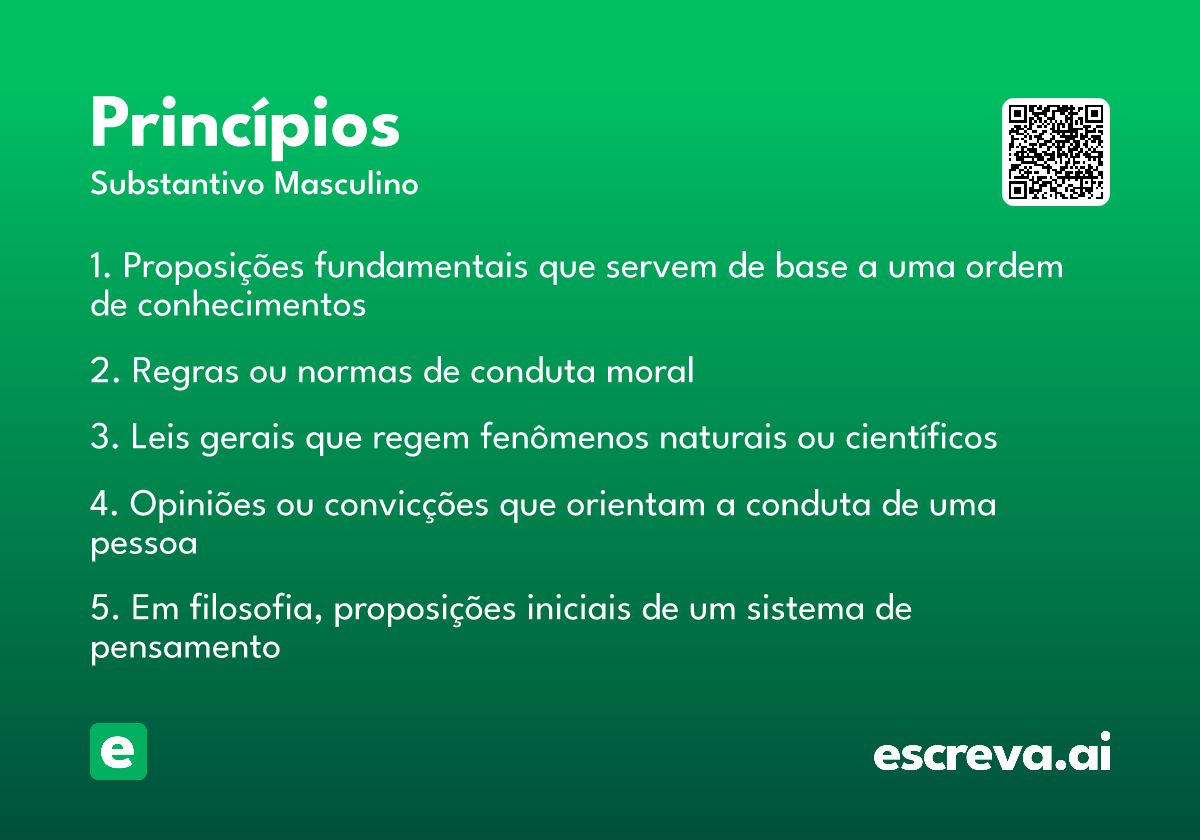 Princípios
Substantivo Masculino

1. Proposições fundamentais que servem de base a uma ordem de conhecimentos

2. Regras ou normas de conduta moral

3. Leis gerais que regem fenômenos naturais ou científicos

4. Opiniões ou convicções que orientam a conduta de uma pessoa

5. Em filosofia, proposições iniciais de um sistema de pensamento

e

escreva.ai